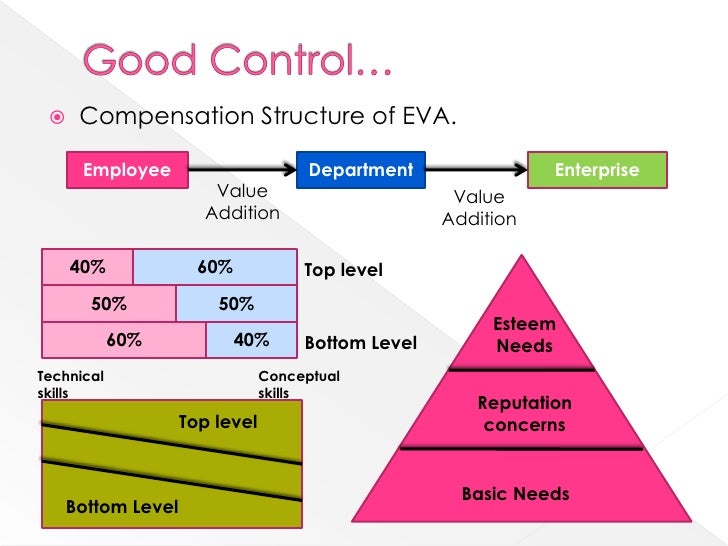 Good Control…

Compensation Structure of EVA.

Employee

Value Addition

Department

Value Addition

Enterprise

| 40% | 60% | Top level |
|---|---|---|
| 50% | 50% | |
| 60% | 40% | Bottom Level |

Technical skills

Conceptual skills

Top level

Bottom Level

Esteem Needs

Reputation concerns

Basic Needs